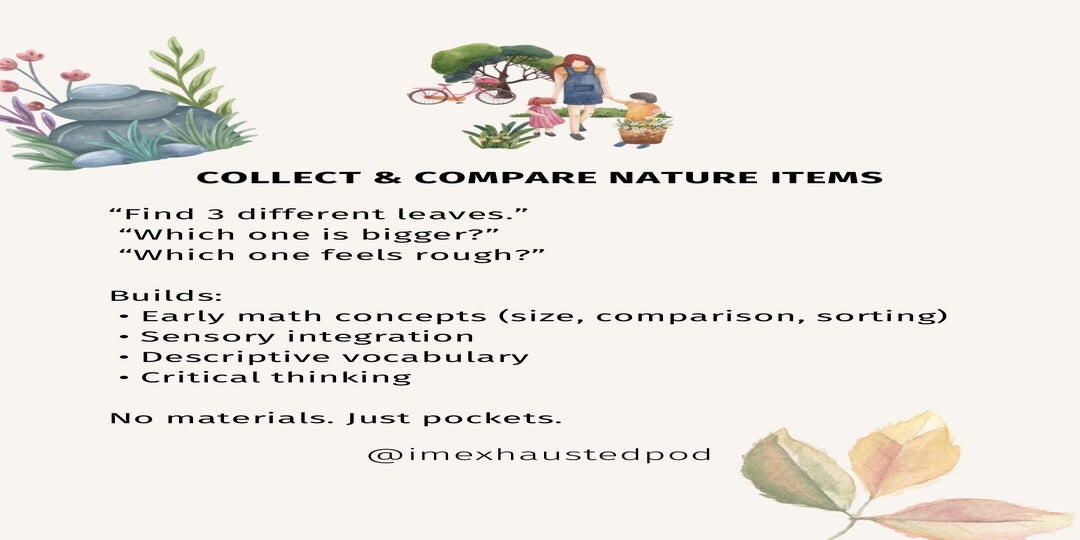 COLLECT & COMPARE NATURE ITEMS

“Find 3 different leaves.”
“Which one is bigger?”
“Which one feels rough?”

Builds:
• Early math concepts (size, comparison, sorting)
• Sensory integration
• Descriptive vocabulary
• Critical thinking

No materials. Just pockets.

@imexhaustedpod